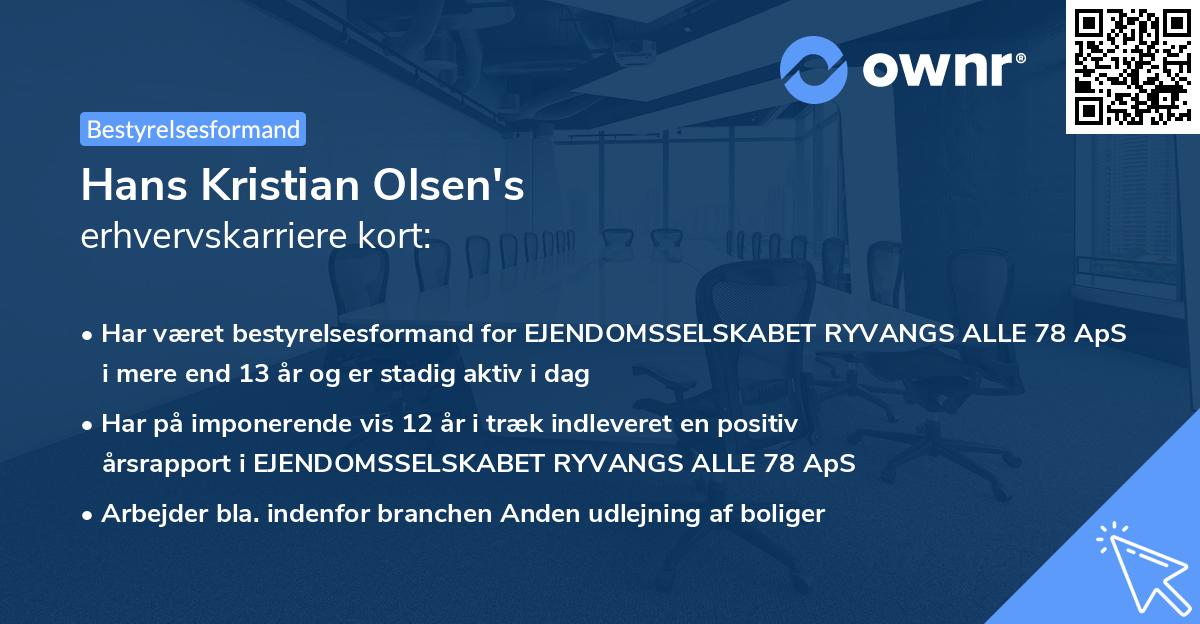 ownr®

Bestyrelsesformand

Hans Kristian Olsen's
erhvervskarriere kort:

• Har været bestyrelsesformand for EJENDOMSSELSKABET RYVANGS ALLE 78 ApS i mere end 13 år og er stadig aktiv i dag

• Har på imponerende vis 12 år i træk indleveret en positiv årsrapport i EJENDOMSSELSKABET RYVANGS ALLE 78 ApS

• Arbejder bla. indenfor branchen Anden udlejning af boliger